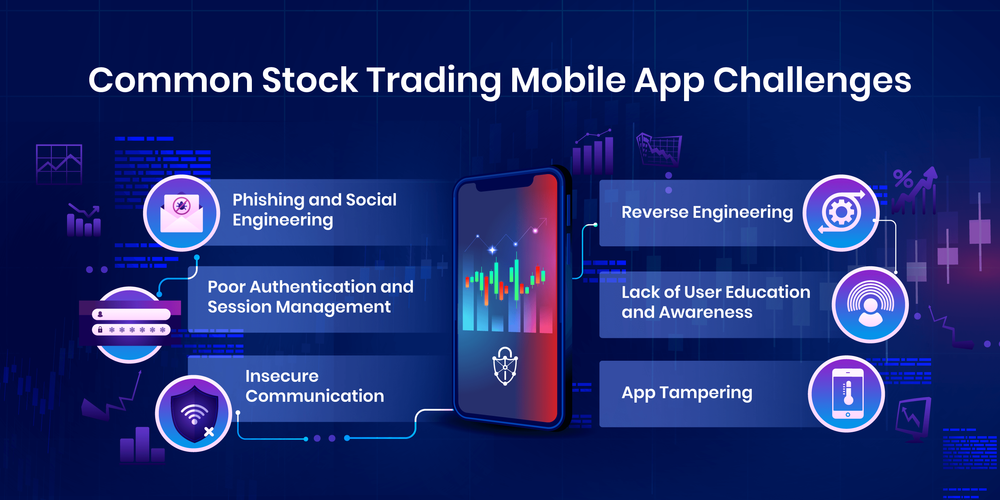 Common Stock Trading Mobile App Challenges

Phishing and Social Engineering

Poor Authentication and Session Management

Insecure Communication

Reverse Engineering

Lack of User Education and Awareness

App Tampering